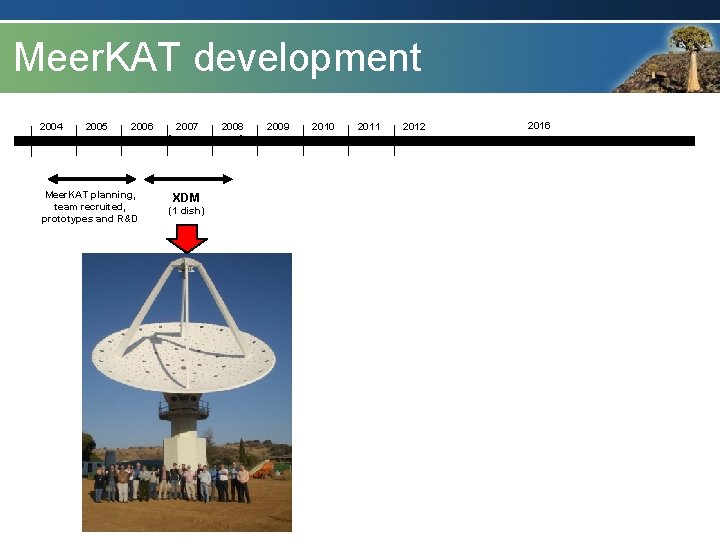 MeerKAT development

2004 2005 2006 2007 2008 2009 2010 2011 2012 2016

MeerKAT planning, team recruited, prototypes and R&D

XDM
(1 dish)